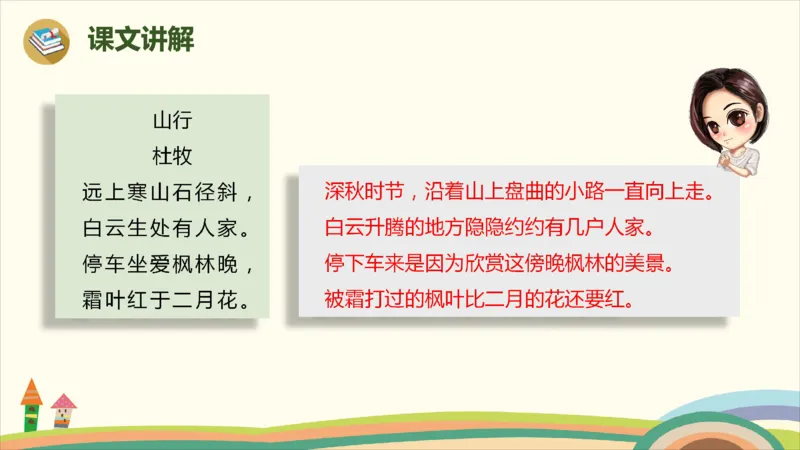 课文讲解

山行
杜牧
远上寒山石径斜，
白云生处有人家。
停车坐爱枫林晚，
霜叶红于二月花。

深秋时节，沿着山上盘曲的小路一直向上走。
白云升腾的地方隐隐约约有几户人家。
停下车来是因为欣赏这傍晚枫林的美景。
被霜打过的枫叶比二月的花还要红。